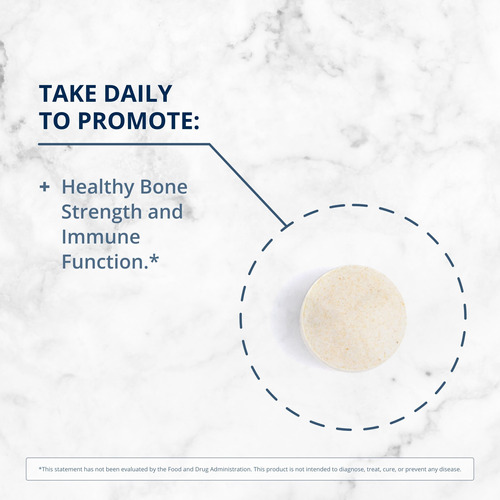 TAKE DAILY TO PROMOTE:

+ Healthy Bone Strength and Immune Function.*

*This statement has not been evaluated by the Food and Drug Administration. This product is not intended to diagnose, treat, cure, or prevent any disease.